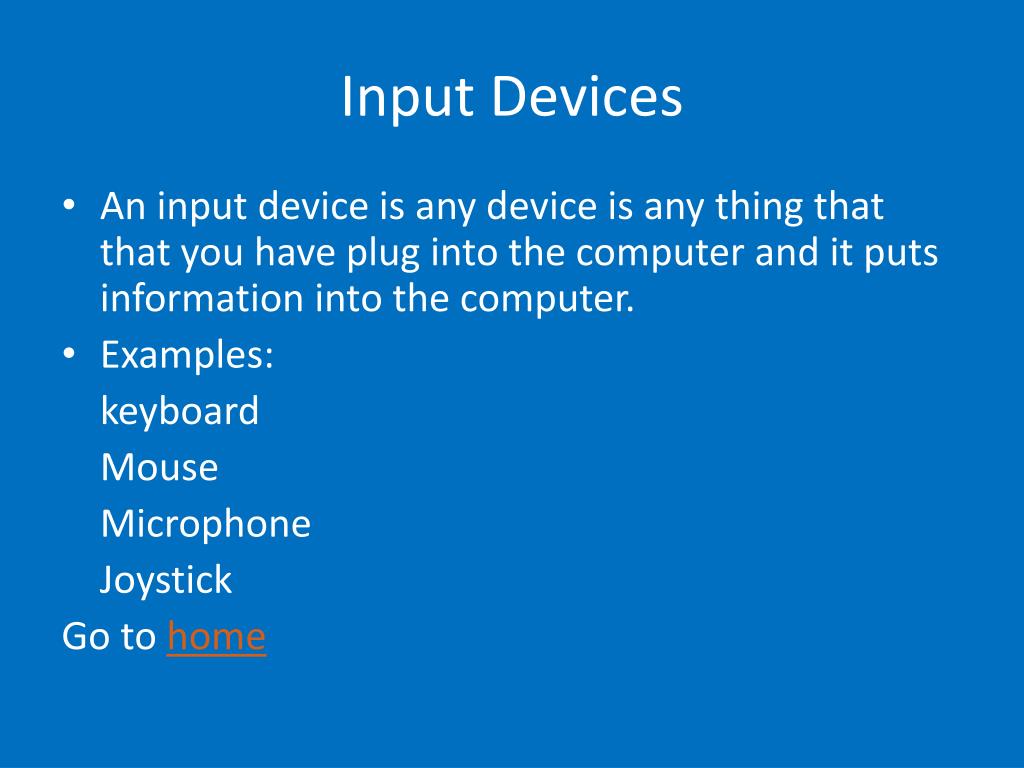 Input Devices

• An input device is any device is any thing that that you have plug into the computer and it puts information into the computer.

• Examples:

keyboard

Mouse

Microphone

Joystick

Go to home